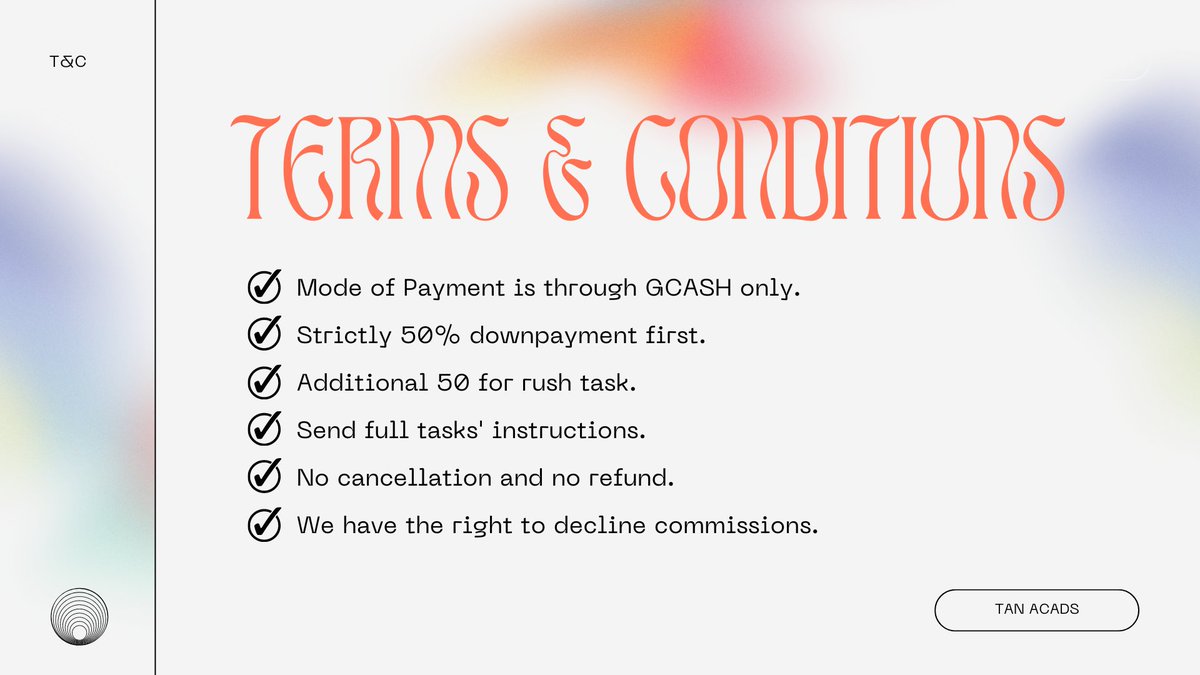 T&C

TERMS & CONDITIONS

Mode of Payment is through GCASH only.

Strictly 50% downpayment first.

Additional 50 for rush task.

Send full tasks' instructions.

No cancellation and no refund.

We have the right to decline commissions.

TAN ACADS